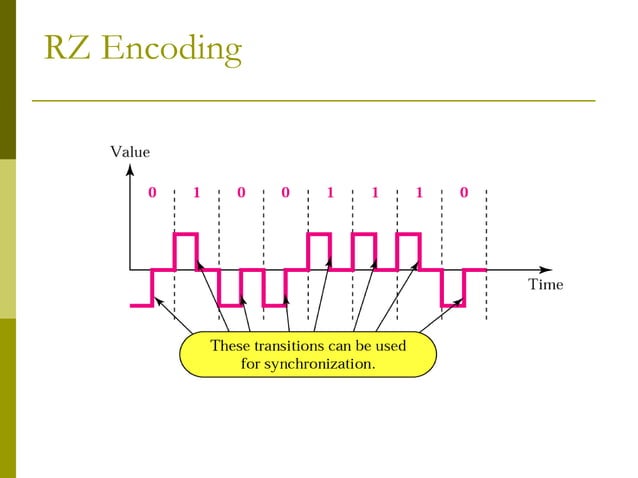 RZ Encoding

Value

0 1 0 0 1 1 1 0

Time

These transitions can be used for synchronization.